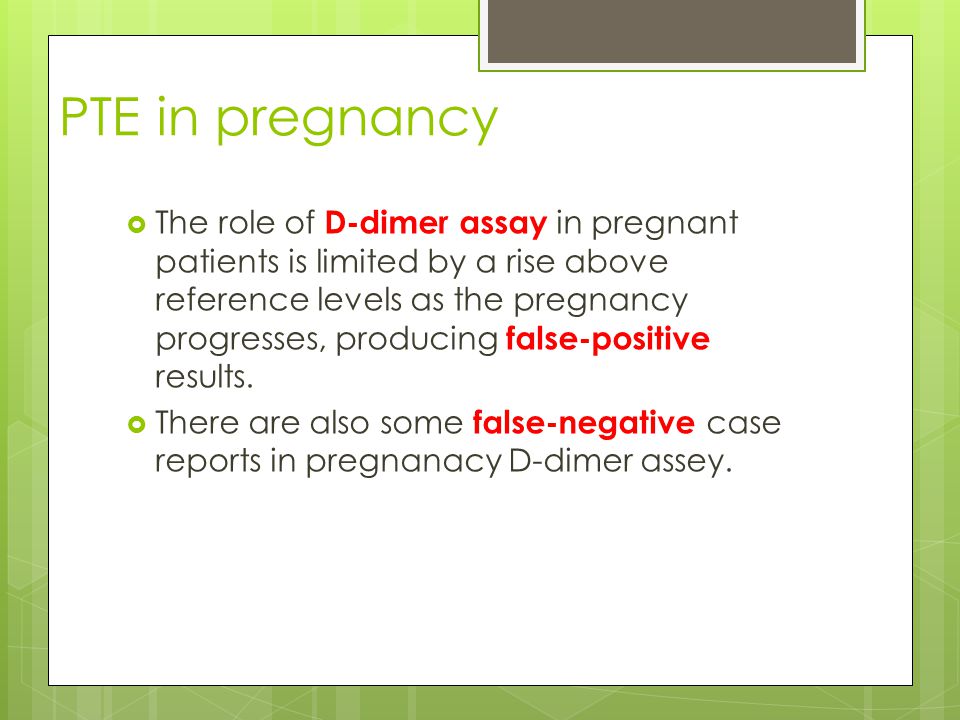 PTE in pregnancy

The role of D-dimer assay in pregnant patients is limited by a rise above reference levels as the pregnancy progresses, producing false-positive results.

There are also some false-negative case reports in pregnanacy D-dimer assey.